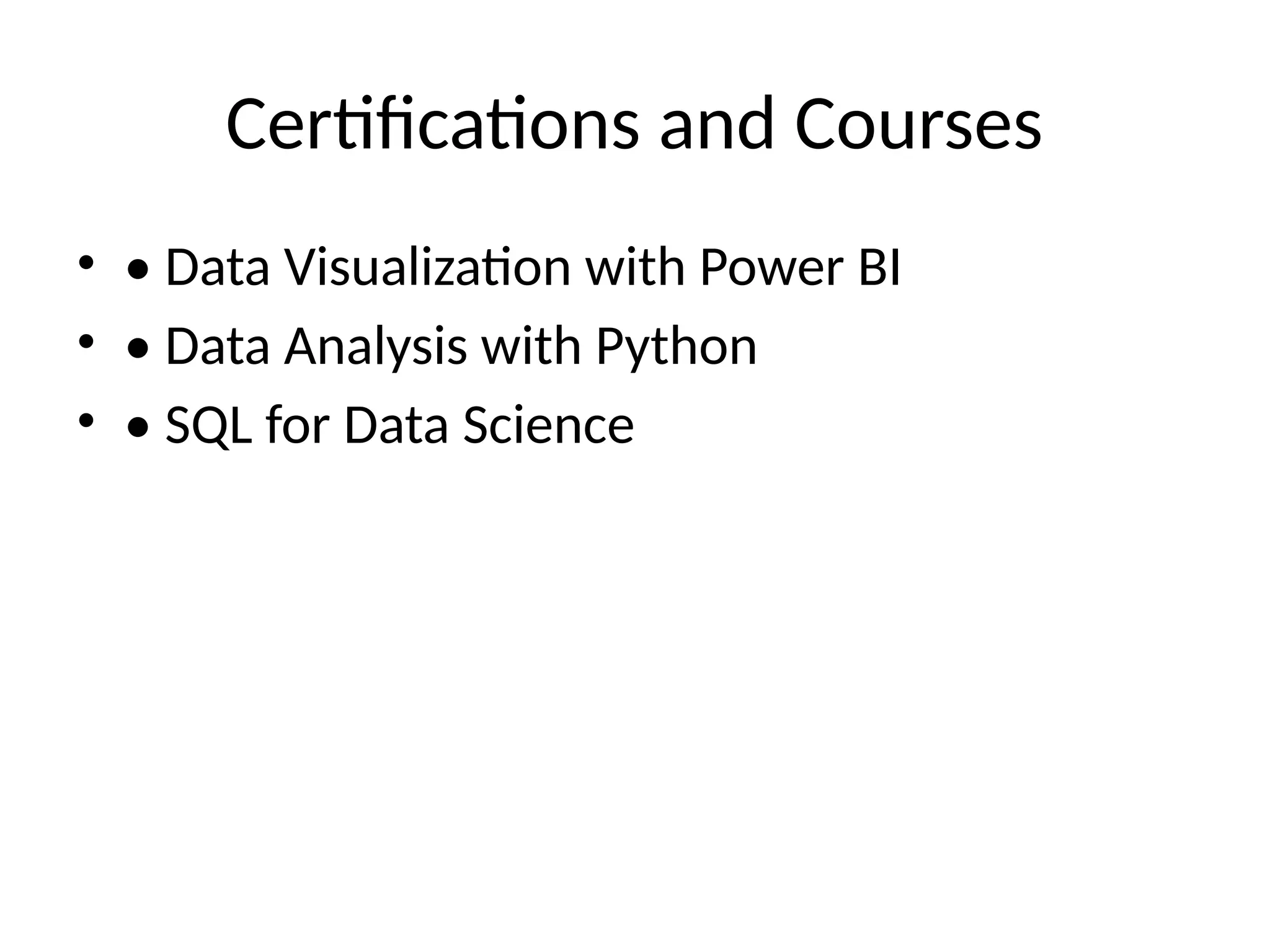 Certifications and Courses

• • Data Visualization with Power BI
• • Data Analysis with Python
• • SQL for Data Science